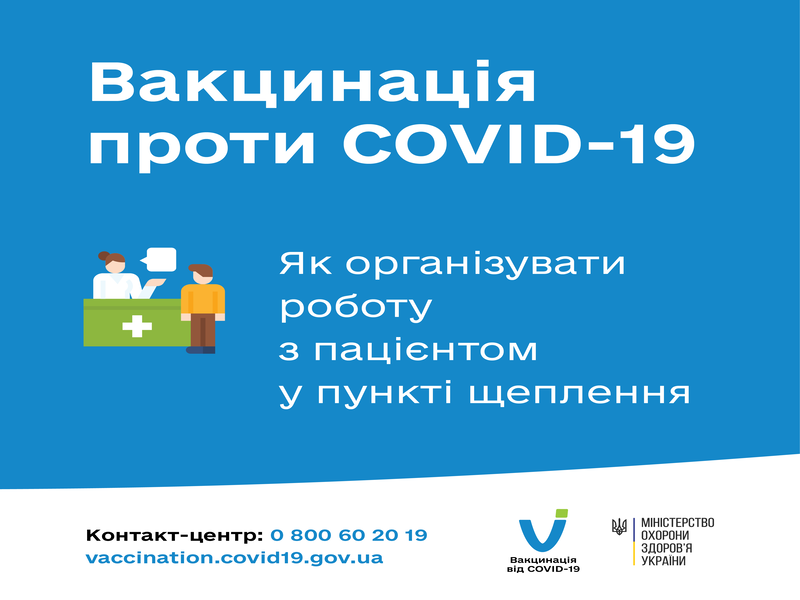 Вакцинація проти COVID-19

Як організувати роботу з пацієнтом у пункті щеплення

Контакт-центр: 0 800 60 20 19
vaccination.covid19.gov.ua

Вакцинація від COVID-19

МІНІСТЕРСТВО ОХОРОНИ ЗДОРОВ'Я УКРАЇНИ